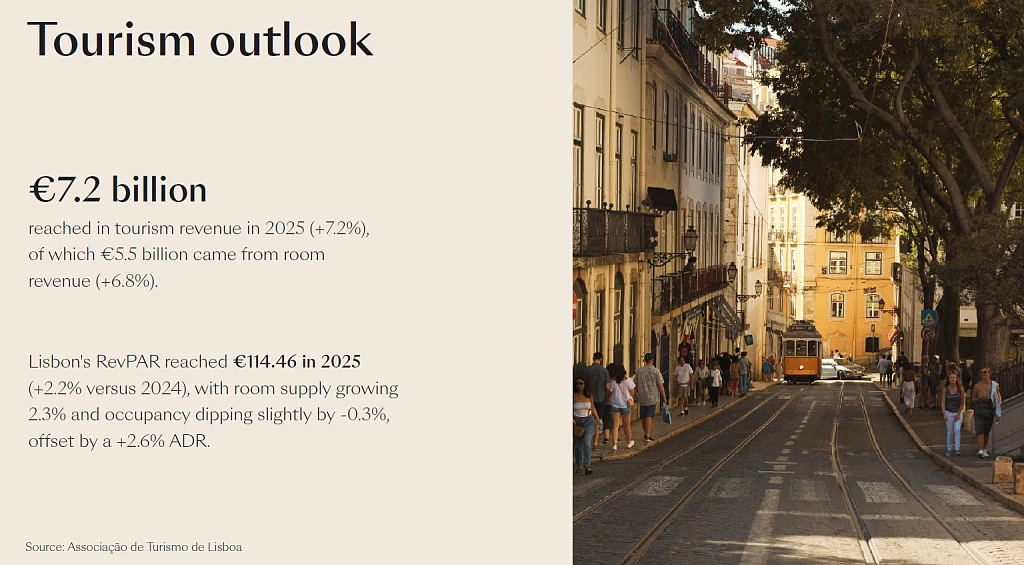 Tourism outlook

€7.2 billion

reached in tourism revenue in 2025 (+7.2%), of which €5.5 billion came from room revenue (+6.8%).

Lisbon's RevPAR reached €114.46 in 2025 (+2.2% versus 2024), with room supply growing 2.3% and occupancy dipping slightly by -0.3%, offset by a +2.6% ADR.

Source: Associação de Turismo de Lisboa